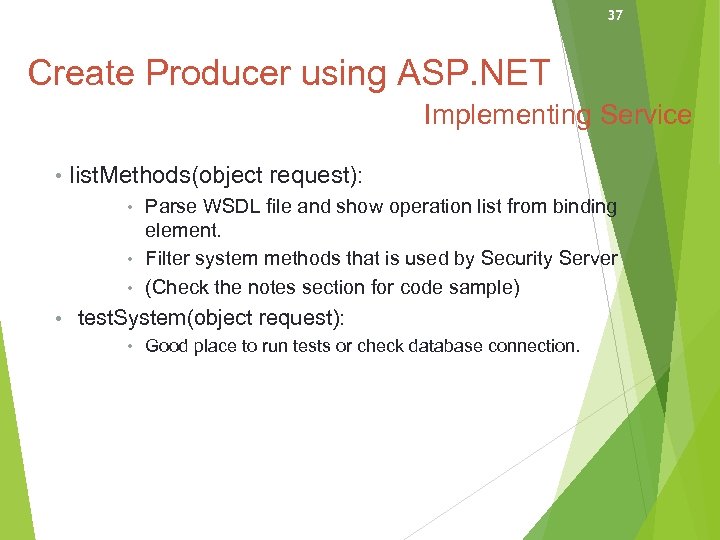 37

Create Producer using ASP.NET

Implementing Service

• listMethods(object request):

• Parse WSDL file and show operation list from binding element.

• Filter system methods that is used by Security Server

• (Check the notes section for code sample)

• testSystem(object request):

• Good place to run tests or check database connection.